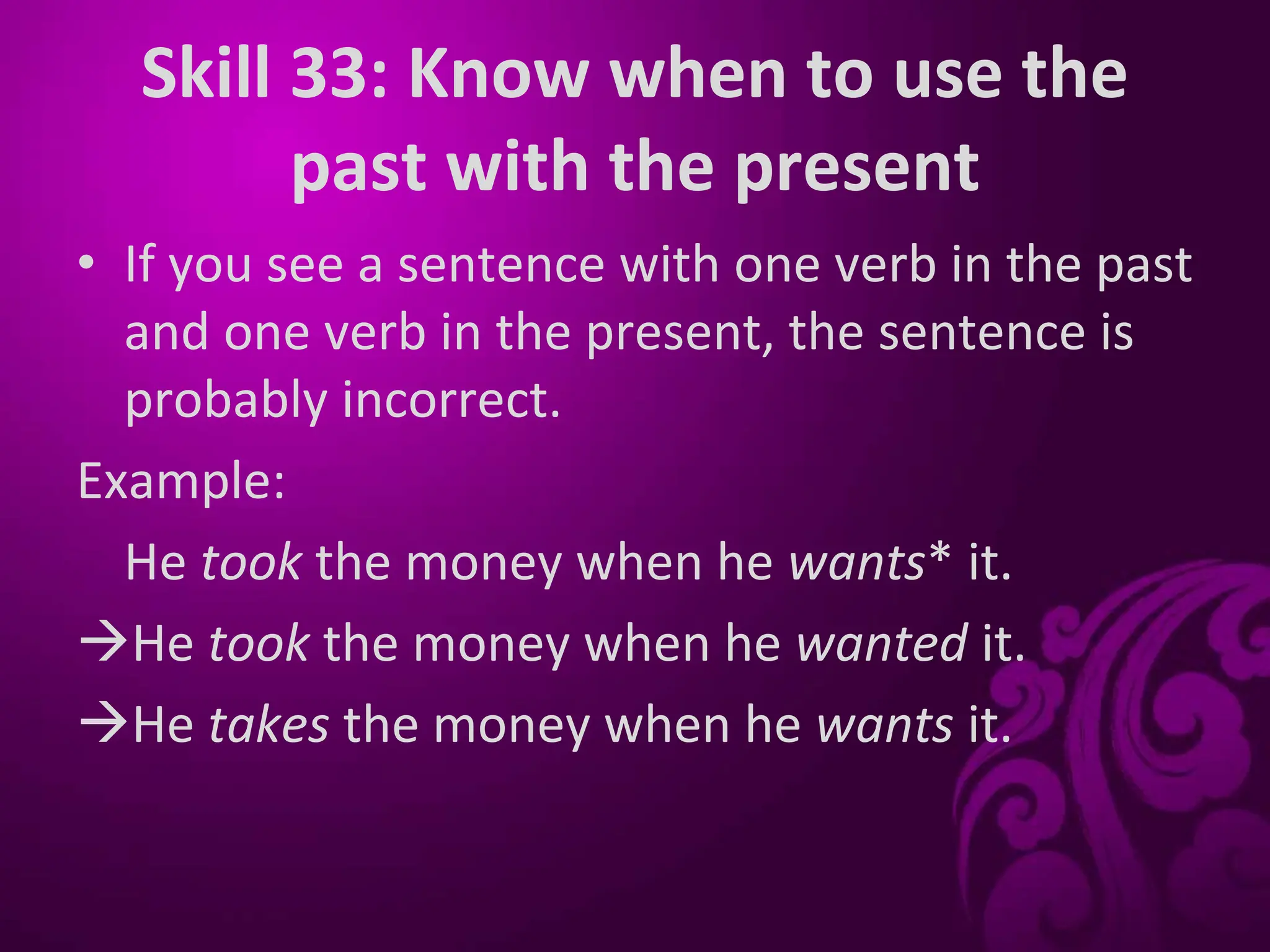 Skill 33: Know when to use the past with the present

• If you see a sentence with one verb in the past and one verb in the present, the sentence is probably incorrect.

Example:

He took the money when he wants* it.

→He took the money when he wanted it.

→He takes the money when he wants it.